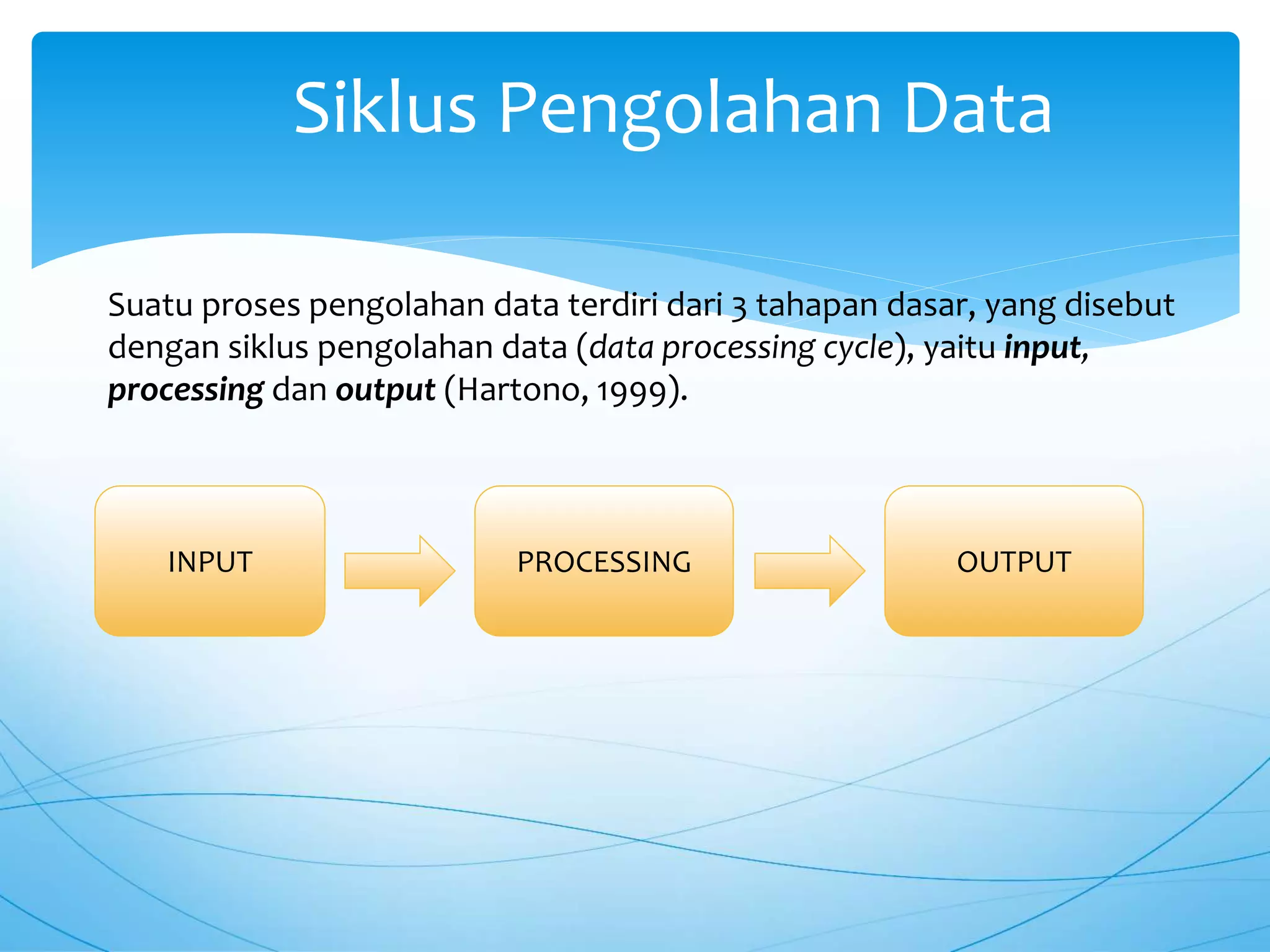 Siklus Pengolahan Data

Suatu proses pengolahan data terdiri dari 3 tahapan dasar, yang disebut dengan siklus pengolahan data (data processing cycle), yaitu input, processing dan output (Hartono, 1999).

INPUT

PROCESSING

OUTPUT